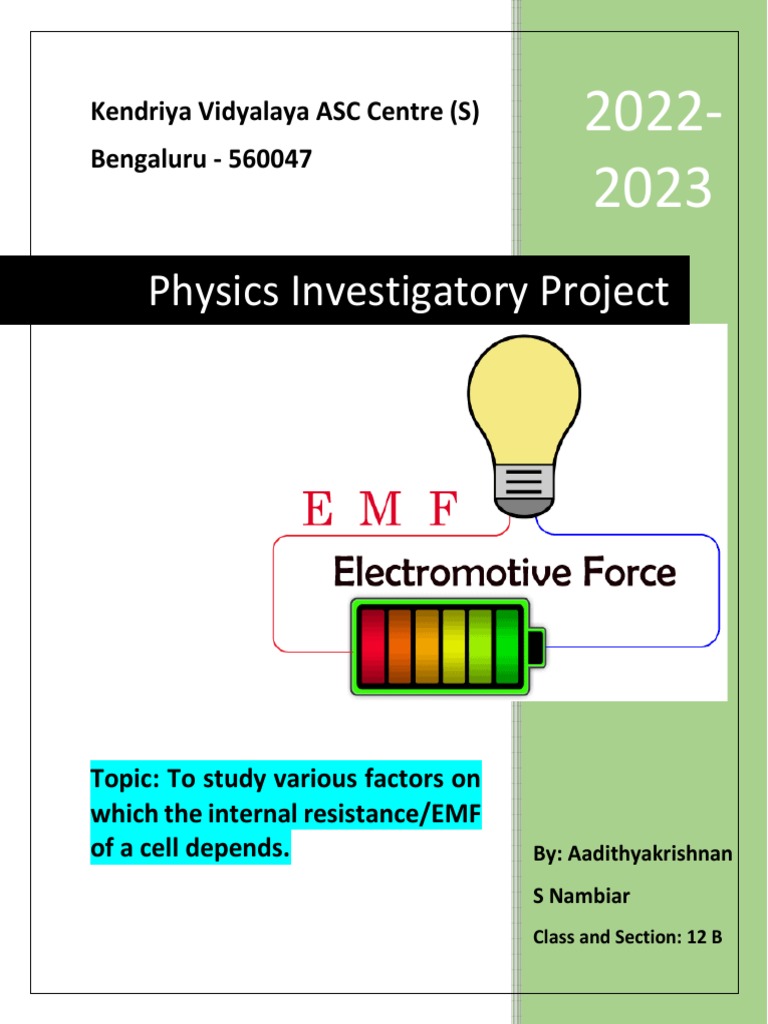 Kendriya Vidyalaya ASC Centre (S)

Bengaluru - 560047

2022-2023

Physics Investigatory Project

E M F

Electromotive Force

Topic: To study various factors on which the internal resistance/EMF of a cell depends.

By: Aadithyakrishnan S Nambiar

Class and Section: 12 B